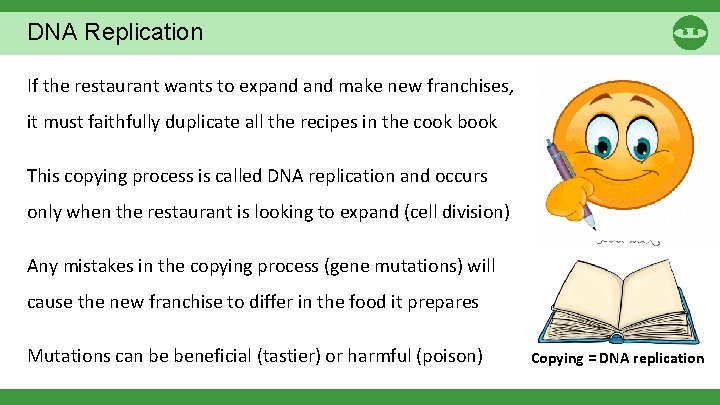 DNA Replication

If the restaurant wants to expand and make new franchises, it must faithfully duplicate all the recipes in the cook book

This copying process is called DNA replication and occurs only when the restaurant is looking to expand (cell division)

Any mistakes in the copying process (gene mutations) will cause the new franchise to differ in the food it prepares

Mutations can be beneficial (tastier) or harmful (poison)

Copying = DNA replication